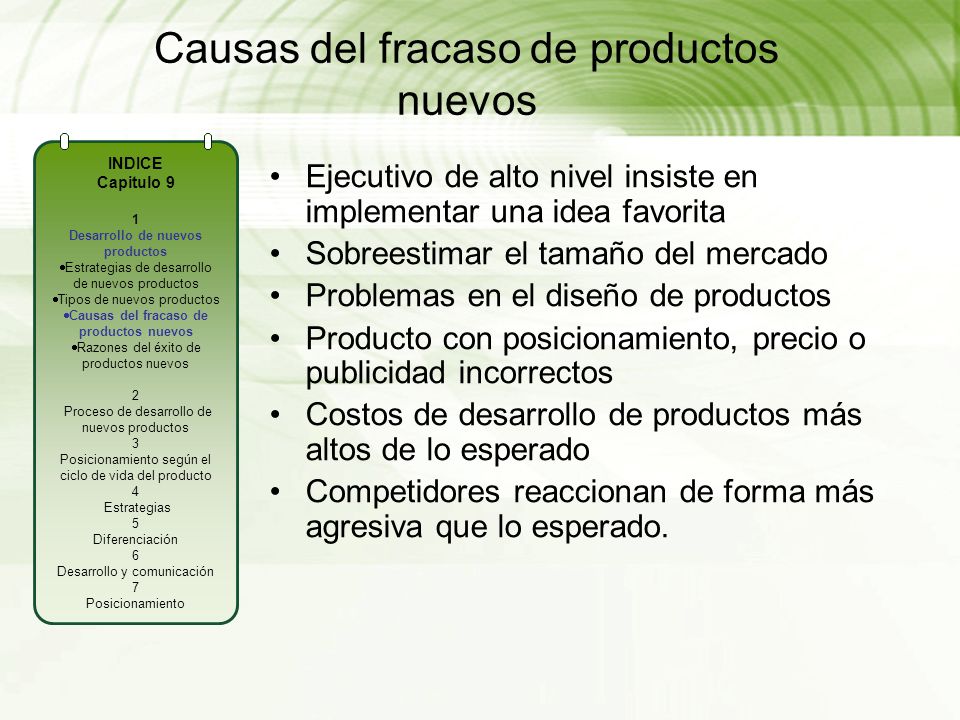 Causas del fracaso de productos nuevos

INDICE
Capitulo 9

1
Desarrollo de nuevos productos
•Estrategias de desarrollo de nuevos productos
•Tipos de nuevos productos
•Causas del fracaso de productos nuevos
•Razones del éxito de productos nuevos

2
Proceso de desarrollo de nuevos productos
3
Posicionamiento según el ciclo de vida del producto
4
Estrategias
5
Diferenciación
6
Desarrollo y comunicación
7
Posicionamiento

• Ejecutivo de alto nivel insiste en implementar una idea favorita
• Sobreestimar el tamaño del mercado
• Problemas en el diseño de productos
• Producto con posicionamiento, precio o publicidad incorrectos
• Costos de desarrollo de productos más altos de lo esperado
• Competidores reaccionan de forma más agresiva que lo esperado.